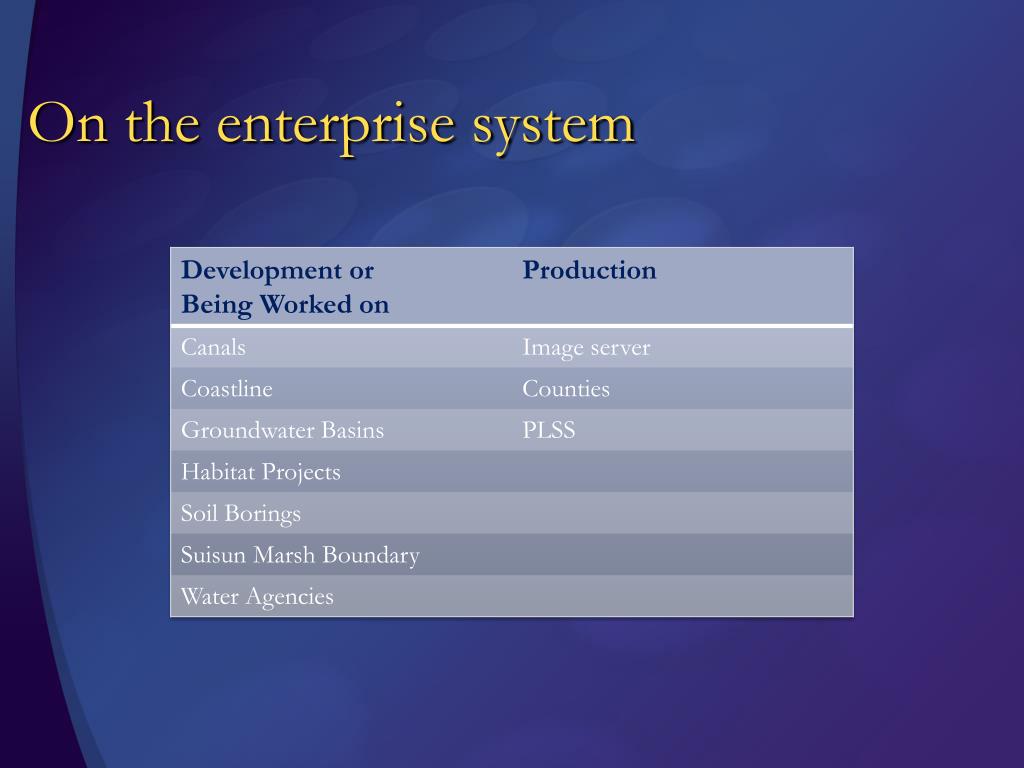 On the enterprise system

| Development or Being Worked on | Production |
|---|---|
| Canals | Image server |
| Coastline | Counties |
| Groundwater Basins | PLSS |
| Habitat Projects | |
| Soil Borings | |
| Suisun Marsh Boundary | |
| Water Agencies | |